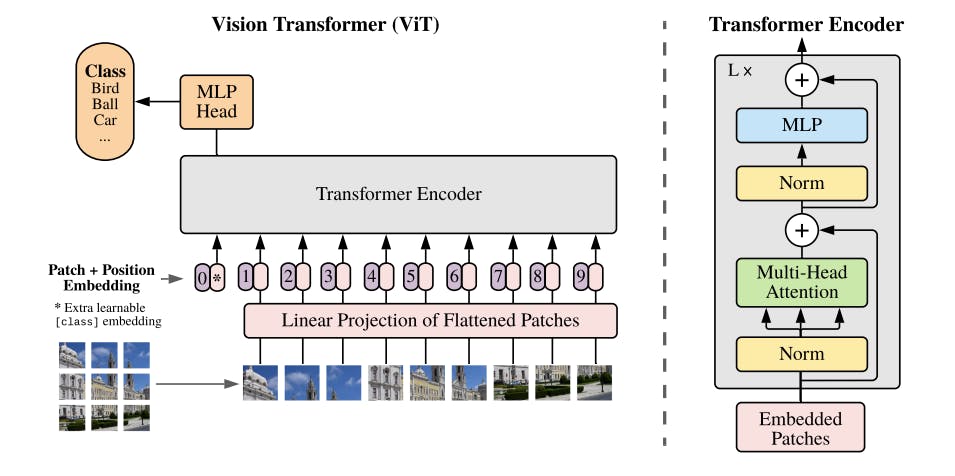 Vision Transformer (ViT)

Class
Bird
Ball
Car
...

MLP
Head

Transformer Encoder

Patch + Position
Embedding

* Extra learnable
[class] embedding

0 * 1 2 3 4 5 6 7 8 9

Linear Projection of Flattened Patches

Transformer Encoder

L ×

+

MLP

Norm

+

Multi-Head
Attention

Norm

Embedded
Patches